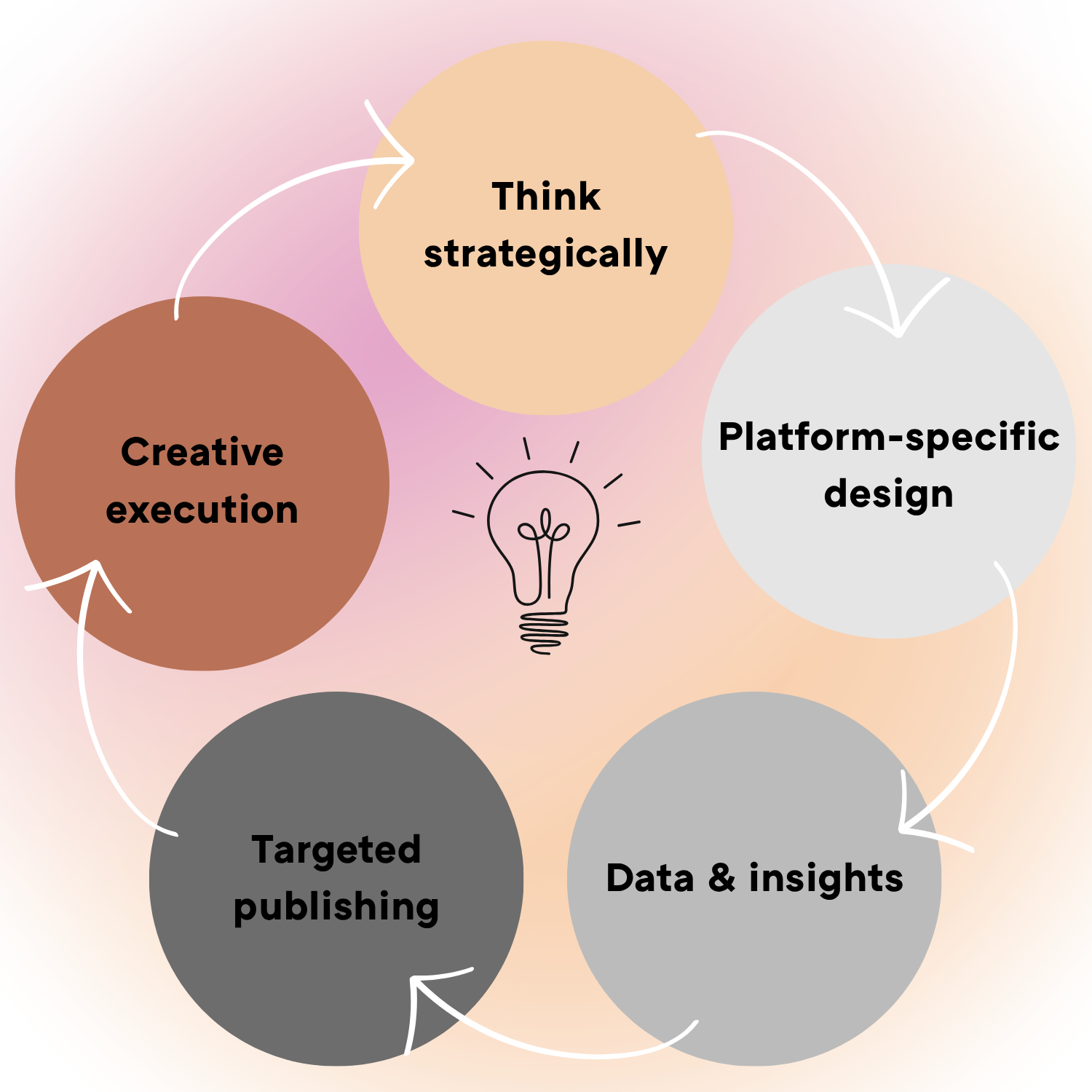 Think strategically

Platform-specific design

Data & insights

Targeted publishing

Creative execution